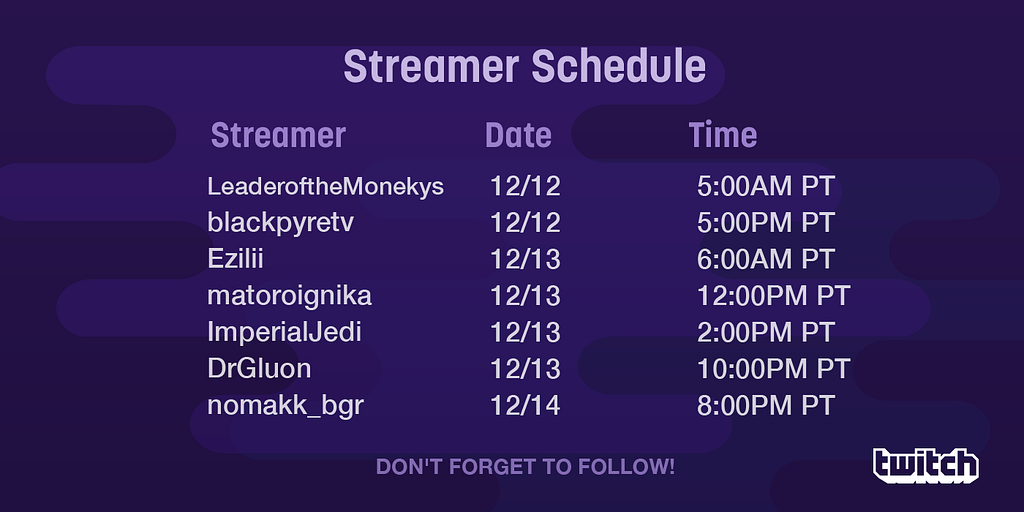 Streamer Schedule

| Streamer | Date | Time |
|---|---|---|
| LeaderoftheMonekys | 12/12 | 5:00AM PT |
| blackpyretv | 12/12 | 5:00PM PT |
| Ezilii | 12/13 | 6:00AM PT |
| matoroignika | 12/13 | 12:00PM PT |
| ImperialJedi | 12/13 | 2:00PM PT |
| DrGluon | 12/13 | 10:00PM PT |
| nomakk_bgr | 12/14 | 8:00PM PT |

DON'T FORGET TO FOLLOW!

twitch